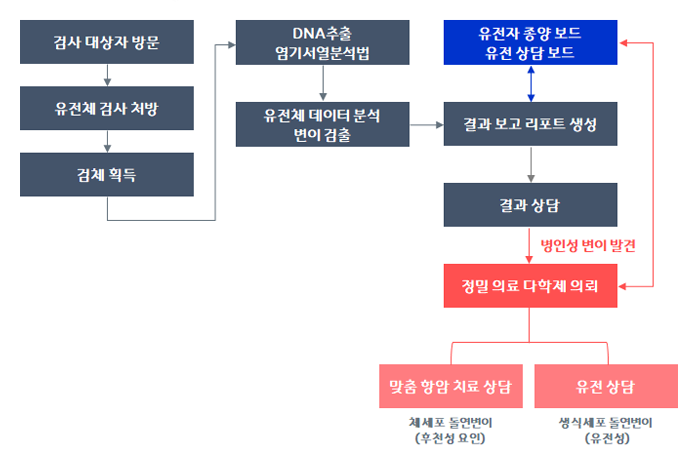 검사 대상자 방문

유전체 검사 처방

검체 획득

DNA추출
염기서열분석법

유전체 데이터 분석
변이 검출

유전자 종양 보드
유전 상담 보드

결과 보고 리포트 생성

결과 상담

병인성 변이 발견

정밀 의료 다학제 의뢰

맞춤 항암 치료 상담

유전 상담

체세포 돌연변이
(후천성 요인)

생식세포 돌연변이
(유전성)